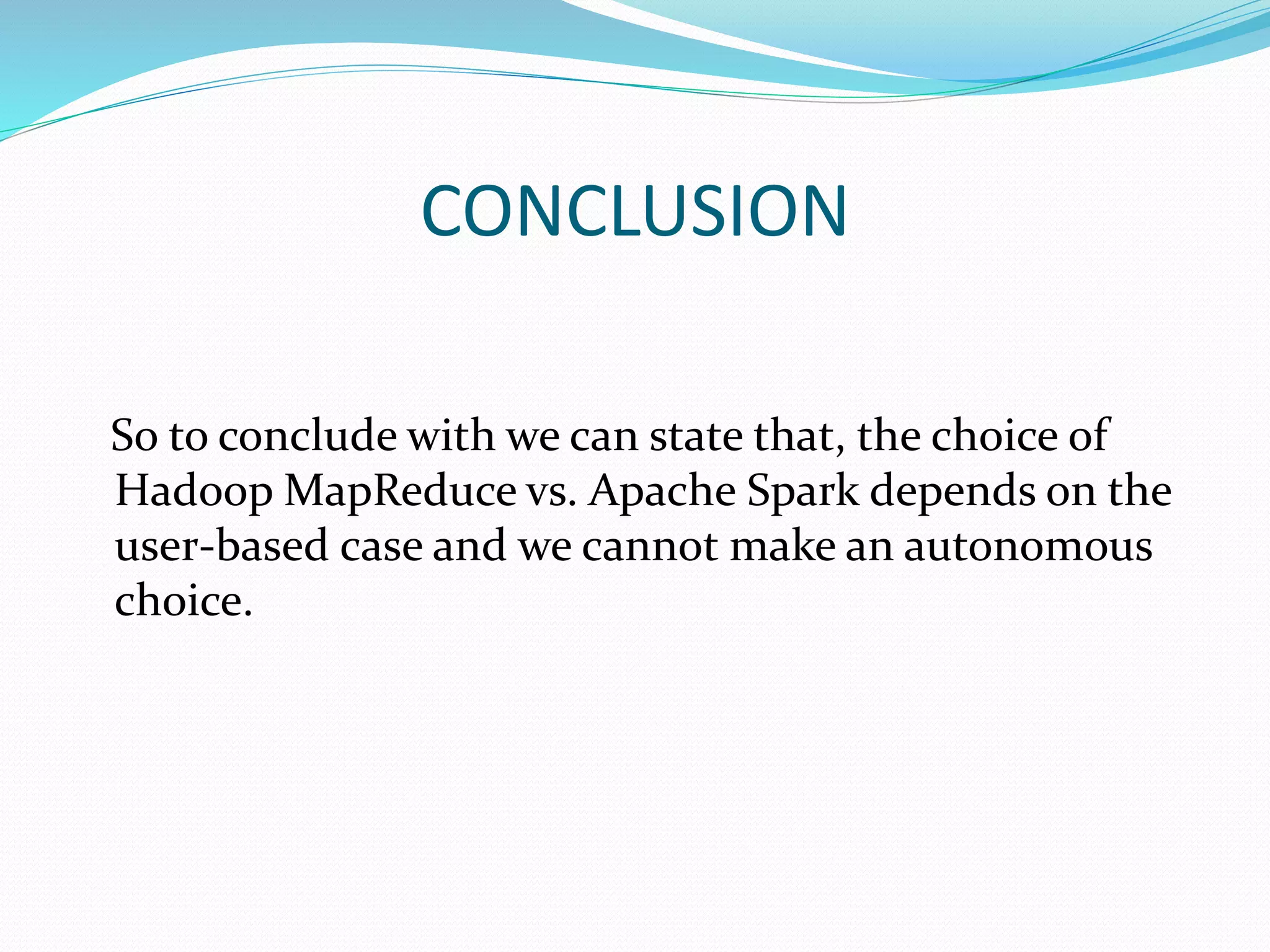 CONCLUSION

So to conclude with we can state that, the choice of Hadoop MapReduce vs. Apache Spark depends on the user-based case and we cannot make an autonomous choice.